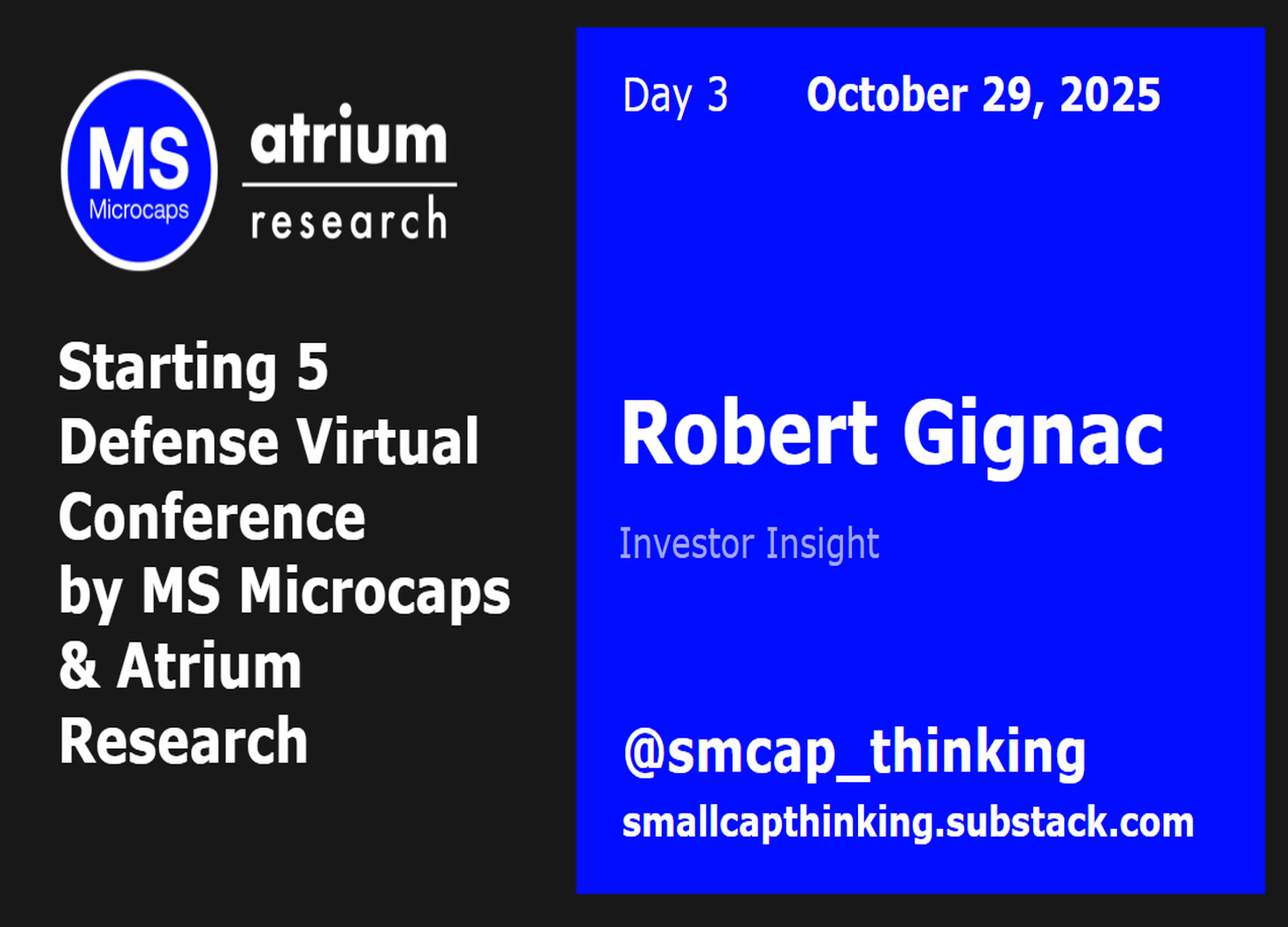 MS
Microcaps

atrium
research

Starting 5 Defense Virtual Conference by MS Microcaps & Atrium Research

Day 3 October 29, 2025

Robert Gignac

Investor Insight

@smcap_thinking
smallcapthinking.substack.com